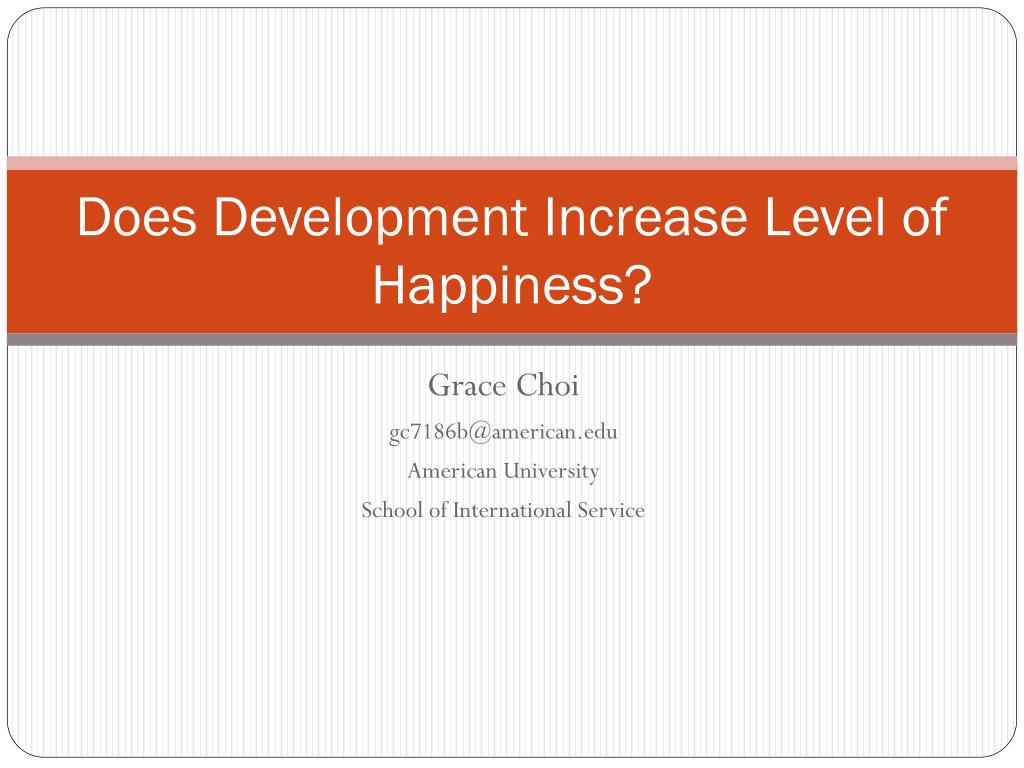 Does Development Increase Level of Happiness?

Grace Choi

gc7186b@american.edu

American University

School of International Service